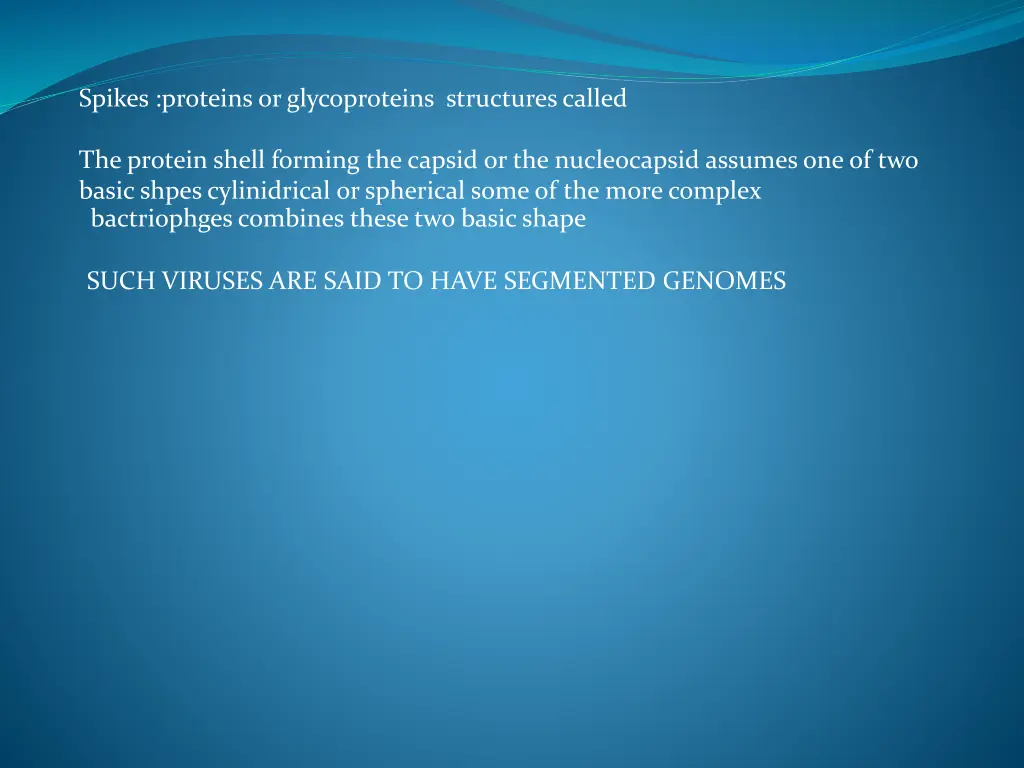 Spikes :proteins or glycoproteins structures called

The protein shell forming the capsid or the nucleocapsid assumes one of two basic shpes cylinidrical or spherical some of the more complex bactriophges combines these two basic shape

SUCH VIRUSES ARE SAID TO HAVE SEGMENTED GENOMES